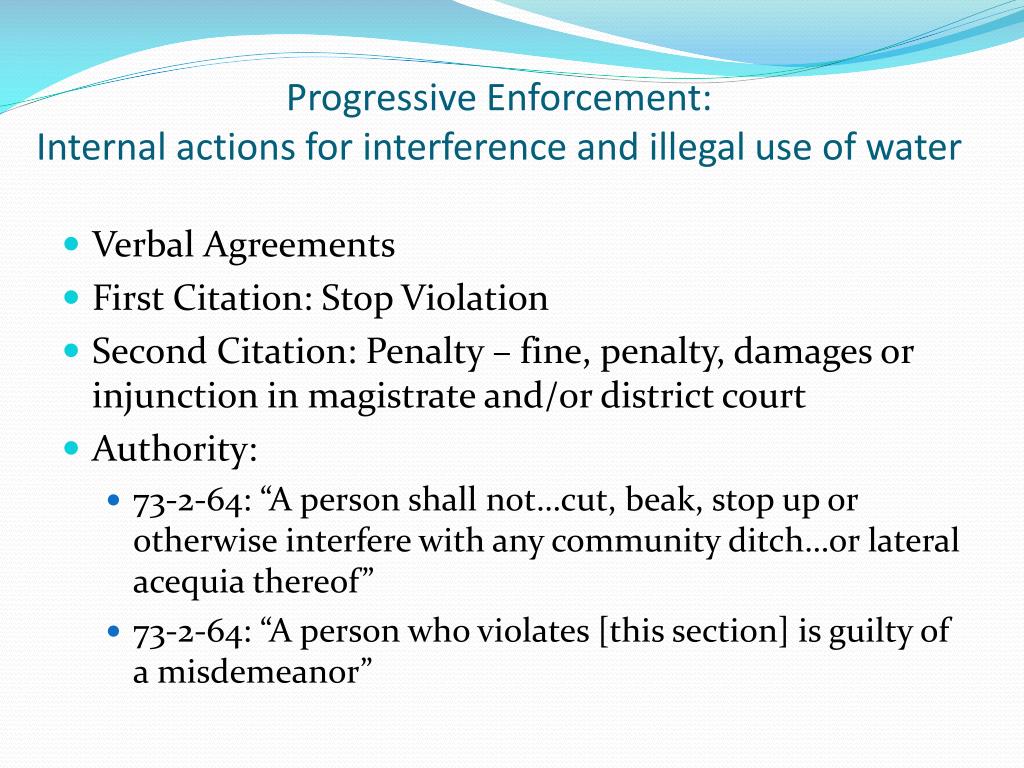 Progressive Enforcement:
Internal actions for interference and illegal use of water

- Verbal Agreements
- First Citation: Stop Violation
- Second Citation: Penalty – fine, penalty, damages or injunction in magistrate and/or district court
- Authority:
  - 73-2-64: “A person shall not…cut, beak, stop up or otherwise interfere with any community ditch…or lateral acequia thereof”
  - 73-2-64: “A person who violates [this section] is guilty of a misdemeanor”